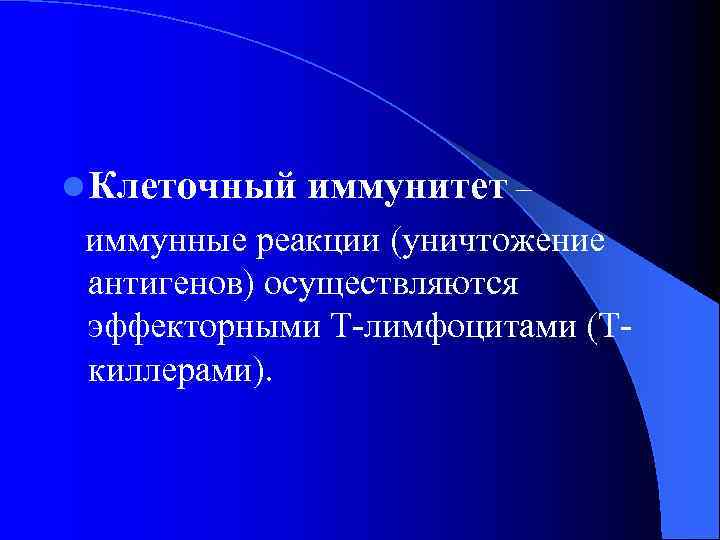 Клеточный иммунитет – иммунные реакции (уничтожение антигенов) осуществляются эффекторными Т-лимфоцитами (Т-киллерами).